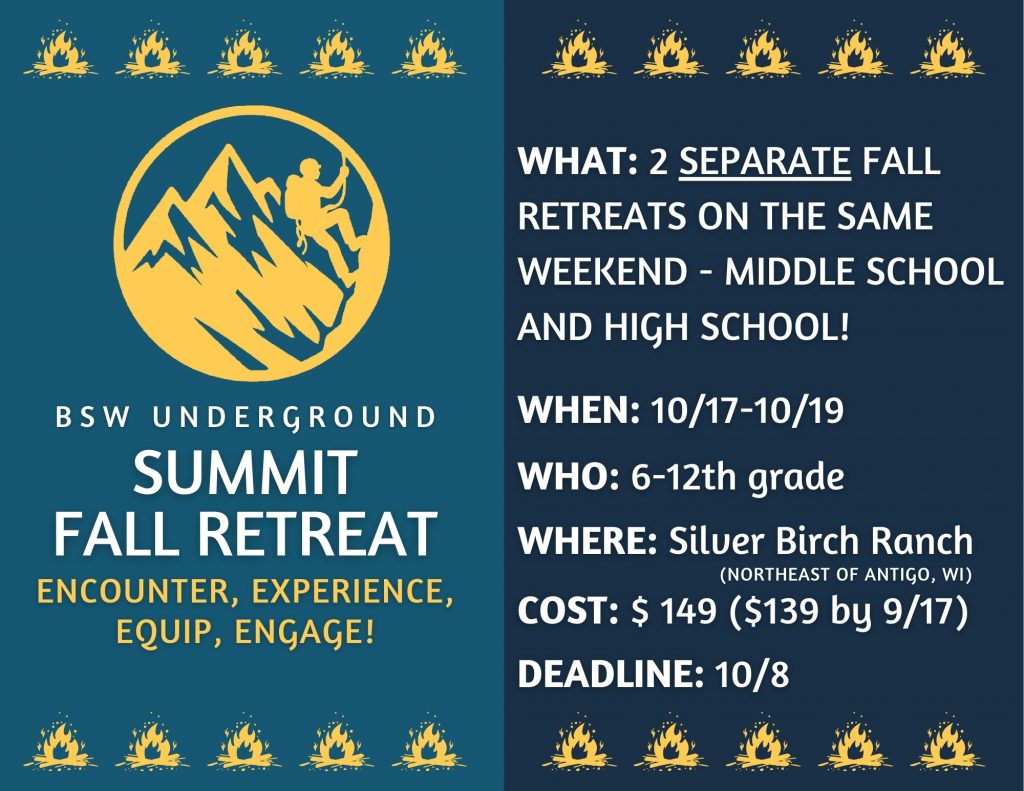 BSW UNDERGROUND
SUMMIT
FALL RETREAT
ENCOUNTER, EXPERIENCE, EQUIP, ENGAGE!

WHAT: 2 SEPARATE FALL RETREATS ON THE SAME WEEKEND - MIDDLE SCHOOL AND HIGH SCHOOL!

WHEN: 10/17-10/19

WHO: 6-12th grade

WHERE: Silver Birch Ranch
(NORTHEAST OF ANTIGO, WI)

COST: $ 149 ($139 by 9/17)

DEADLINE: 10/8